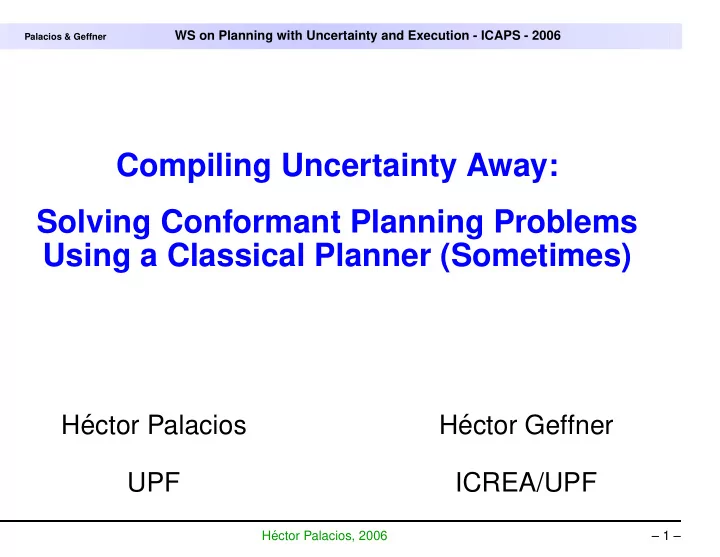 Palacios & Geffner WS on Planning with Uncertainty and Execution - ICAPS - 2006

Compiling Uncertainty Away:

Solving Conformant Planning Problems Using a Classical Planner (Sometimes)

Héctor Palacios

UPF

Héctor Geffner

ICREA/UPF

Héctor Palacios, 2006

– 1 –